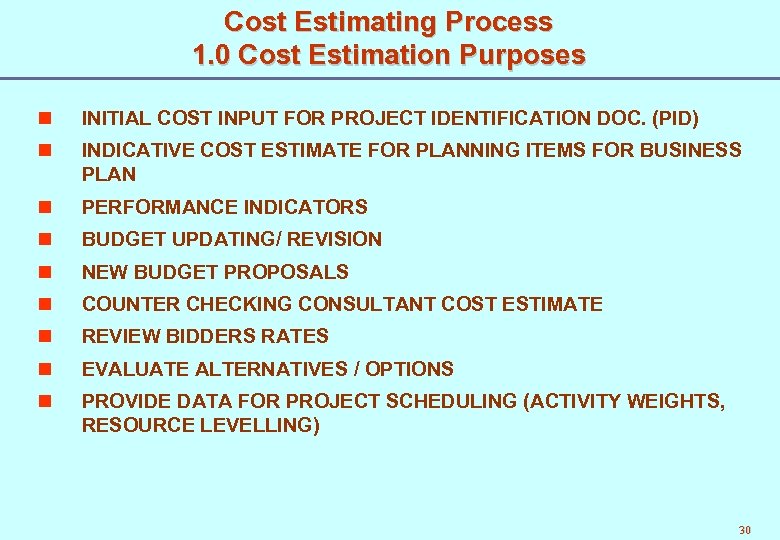 Cost Estimating Process
1.0 Cost Estimation Purposes

- INITIAL COST INPUT FOR PROJECT IDENTIFICATION DOC. (PID)
- INDICATIVE COST ESTIMATE FOR PLANNING ITEMS FOR BUSINESS PLAN
- PERFORMANCE INDICATORS
- BUDGET UPDATING/ REVISION
- NEW BUDGET PROPOSALS
- COUNTER CHECKING CONSULTANT COST ESTIMATE
- REVIEW BIDDERS RATES
- EVALUATE ALTERNATIVES / OPTIONS
- PROVIDE DATA FOR PROJECT SCHEDULING (ACTIVITY WEIGHTS, RESOURCE LEVELLING)

30